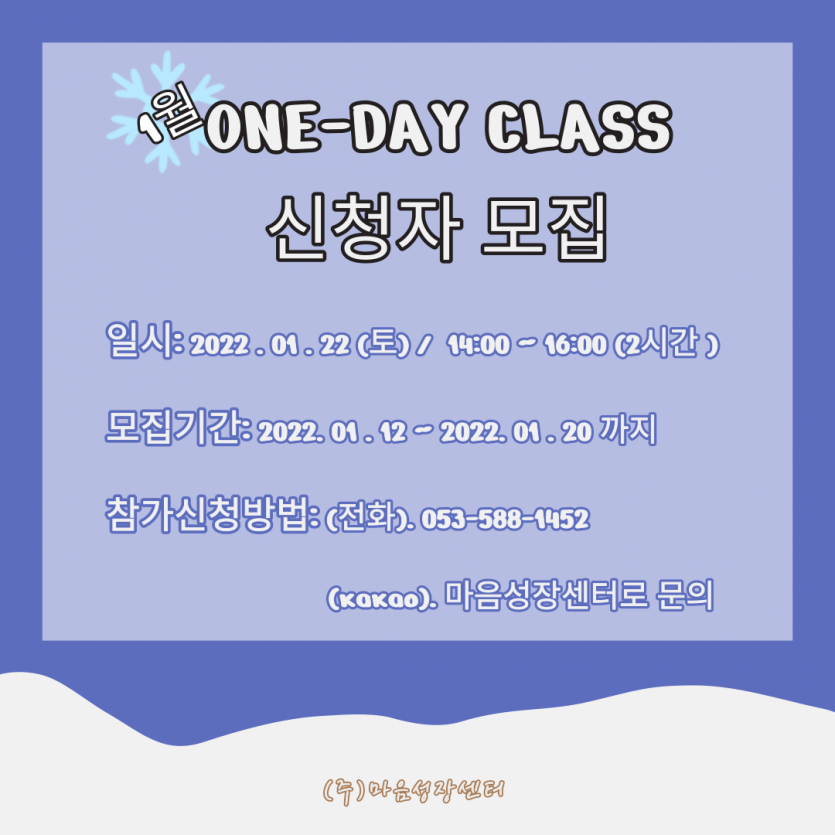 1월 ONE-DAY CLASS
신청자 모집

일시: 2022 . 01 . 22 (토) /  14:00 ~ 16:00 (2시간 )

모집기간: 2022. 01 . 12 ~ 2022. 01 . 20 까지

참가신청방법: (전화). 053-588-1452

(kakao). 마음성장센터로 문의

(주)마음성장센터